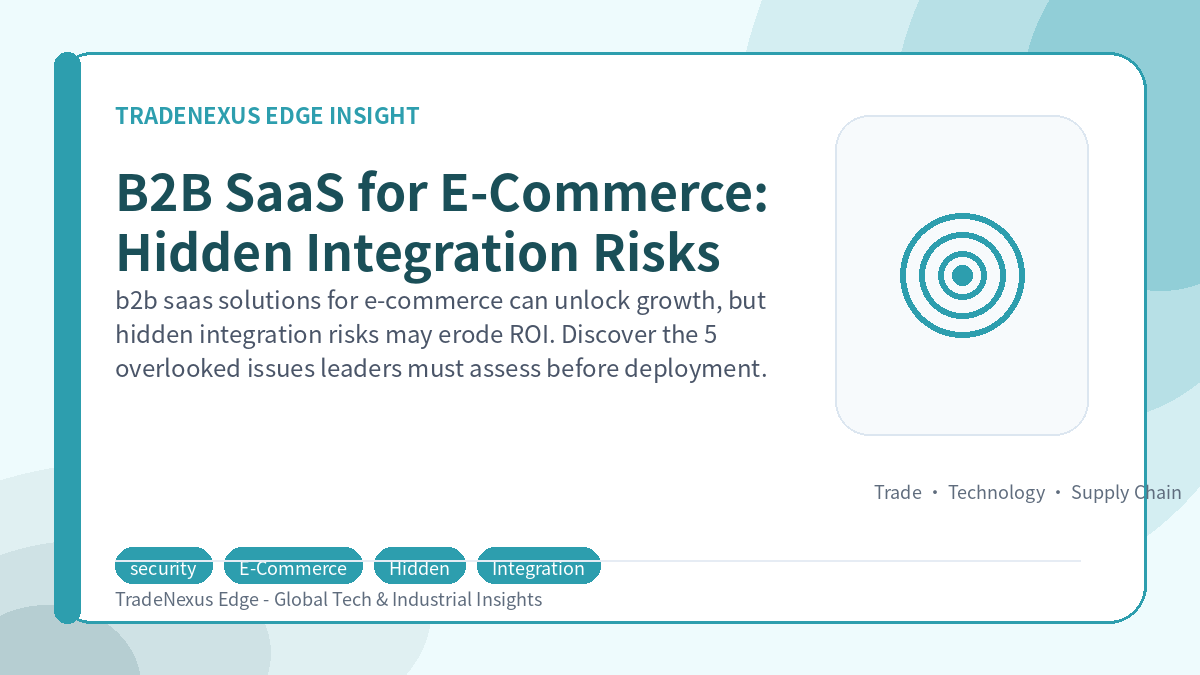 TRADENEXUS EDGE INSIGHT

B2B SaaS for E-Commerce: Hidden Integration Risks

b2b saas solutions for e-commerce can unlock growth, but hidden integration risks may erode ROI. Discover the 5 overlooked issues leaders must assess before deployment.

Trade • Technology • Supply Chain

security E-Commerce Hidden Integration

TradeNexus Edge - Global Tech & Industrial Insights